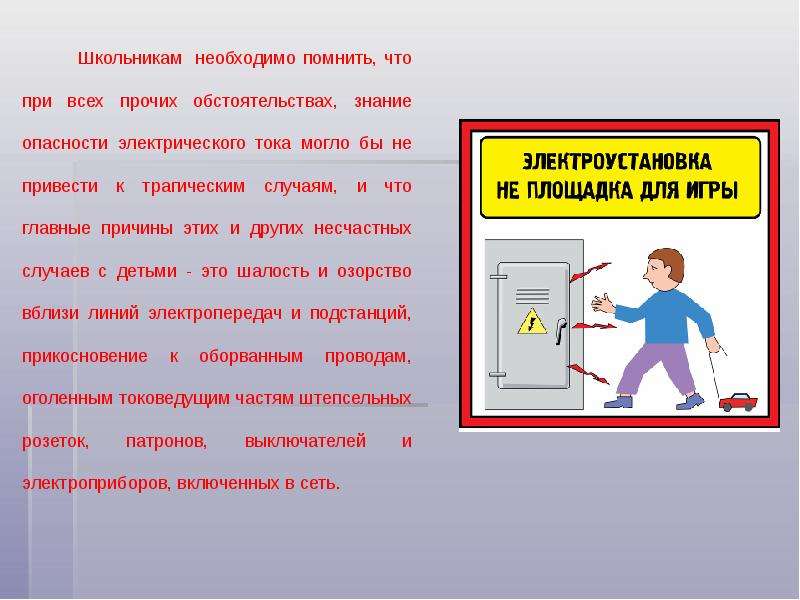 Школьникам необходимо помнить, что при всех прочих обстоятельствах, знание опасности электрического тока могло бы не привести к трагическим случаям, и что главные причины этих и других несчастных случаев с детьми - это шалость и озорство вблизи линий электропередач и подстанций, прикосновение к оборванным проводам, оголенным токоведущим частям штепсельных розеток, патронов, выключателей и электроприборов, включенных в сеть.

ЭЛЕКТРОУСТАНОВКА
НЕ ПЛОЩАДКА ДЛЯ ИГРЫ